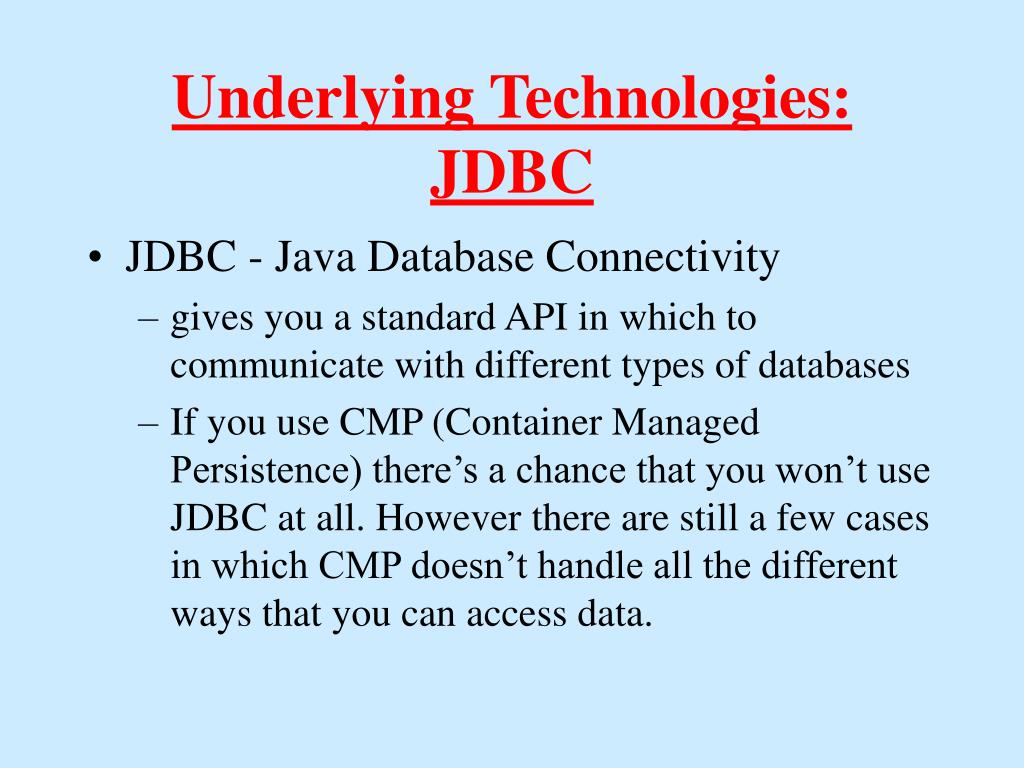 Underlying Technologies: JDBC

• JDBC - Java Database Connectivity
– gives you a standard API in which to communicate with different types of databases
– If you use CMP (Container Managed Persistence) there’s a chance that you won’t use JDBC at all. However there are still a few cases in which CMP doesn’t handle all the different ways that you can access data.